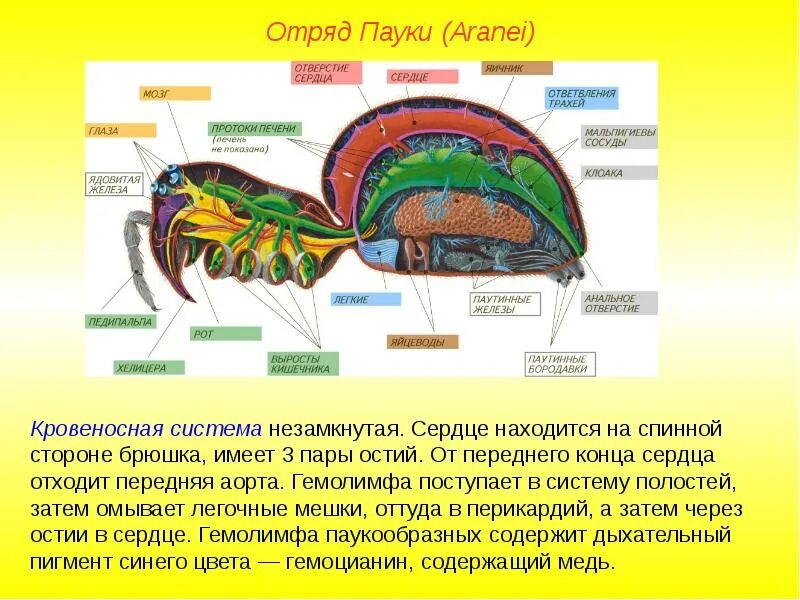 Отряд Пауки (Aranei)

ОТВЕРСТИЕ СЕРДЦА
СЕРДЦЕ
ЯИЧНИК
МОЗГ
ОТВЕТВЛЕНИЯ ТРАХЕЙ
ГЛАЗА
ПРОТОКИ ПЕЧЕНИ (печень не показана)
МАЛЬПИГИЕВЫ СОСУДЫ
КЛОАКА
ЯДОВИТАЯ ЖЕЛЕЗА
ЛЕГКИЕ
ПАУТИННЫЕ ЖЕЛЕЗЫ
АНАЛЬНОЕ ОТВЕРСТИЕ
ПЕДИПАЛЬПА
РОТ
ЯЙЦЕВОДЫ
ХЕЛИЦЕРА
ВЫРОСТЫ КИШЕЧНИКА
ПАУТИННЫЕ БОРОДАВКИ

Кровеносная система незамкнутая. Сердце находится на спинной стороне брюшка, имеет 3 пары остий. От переднего конца сердца отходит передняя аорта. Гемолимфа поступает в систему полостей, затем омывает легочные мешки, оттуда в перикардий, а затем через остии в сердце. Гемолимфа паукообразных содержит дыхательный пигмент синего цвета — гемоцианин, содержащий медь.